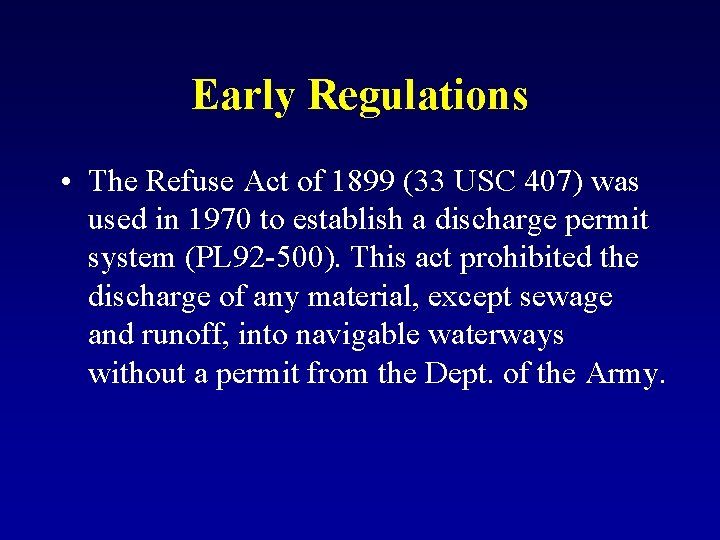 Early Regulations

• The Refuse Act of 1899 (33 USC 407) was used in 1970 to establish a discharge permit system (PL92-500). This act prohibited the discharge of any material, except sewage and runoff, into navigable waterways without a permit from the Dept. of the Army.